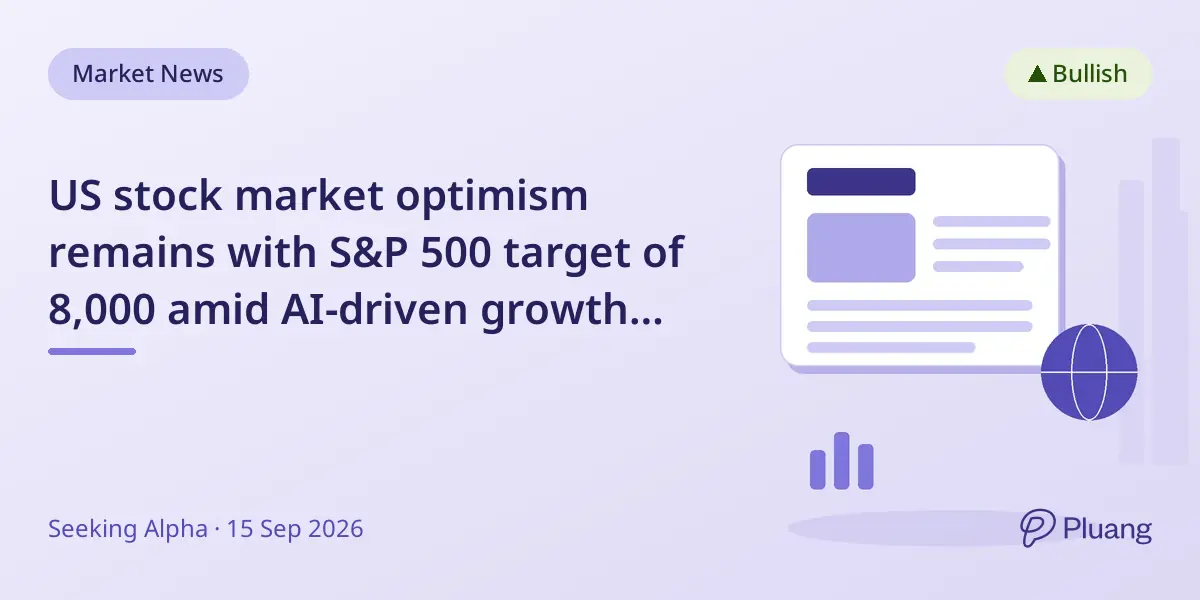 Market News

▲ Bullish

US stock market optimism remains with S&P 500 target of 8,000 amid AI-driven growth...

Seeking Alpha · 15 Sep 2026

Pluang